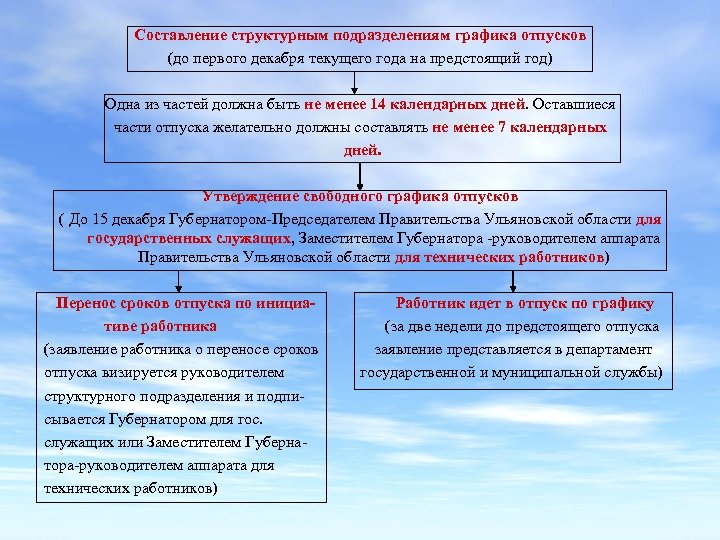 Составление структурным подразделениям графика отпусков
(до первого декабря текущего года на предстоящий год)

Одна из частей должна быть не менее 14 календарных дней. Оставшиеся части отпуска желательно должны составлять не менее 7 календарных дней.

Утверждение свободного графика отпусков
( До 15 декабря Губернатором-Председателем Правительства Ульяновской области для государственных служащих, Заместителем Губернатора -руководителем аппарата Правительства Ульяновской области для технических работников)

Перенос сроков отпуска по инициативе работника
(заявление работника о переносе сроков отпуска визируется руководителем структурного подразделения и подписывается Губернатором для гос. служащих или Заместителем Губернатора-руководителем аппарата для технических работников)

Работник идет в отпуск по графику
(за две недели до предстоящего отпуска заявление представляется в департамент государственной и муниципальной службы)